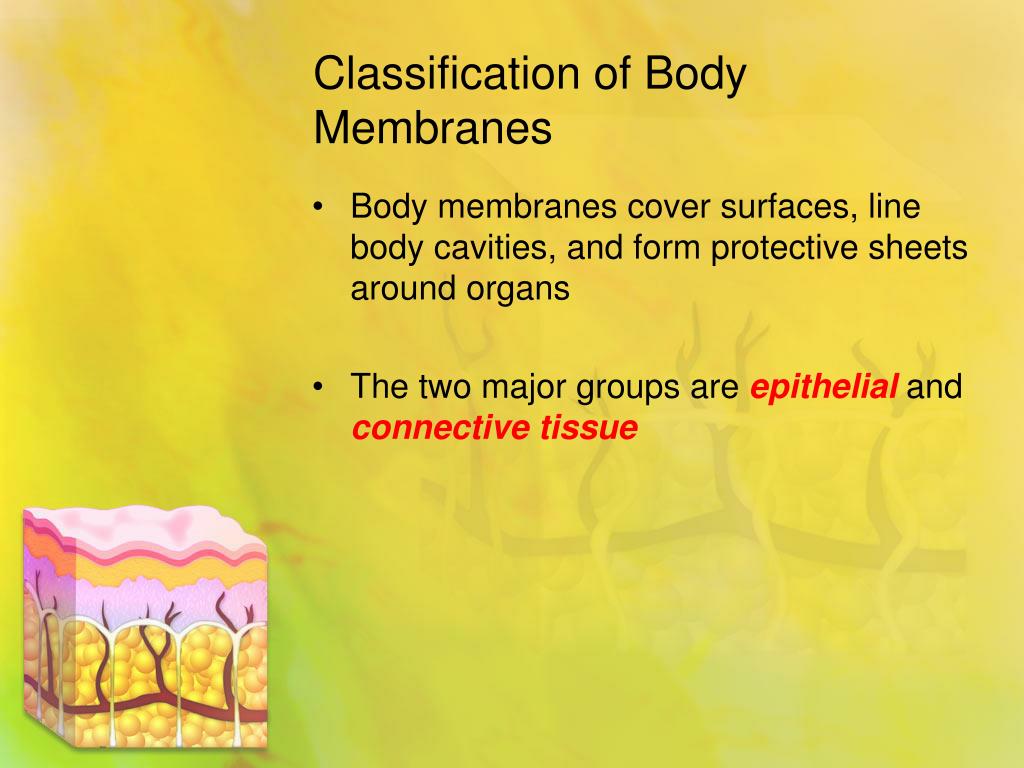 Classification of Body Membranes

• Body membranes cover surfaces, line body cavities, and form protective sheets around organs

• The two major groups are epithelial and connective tissue